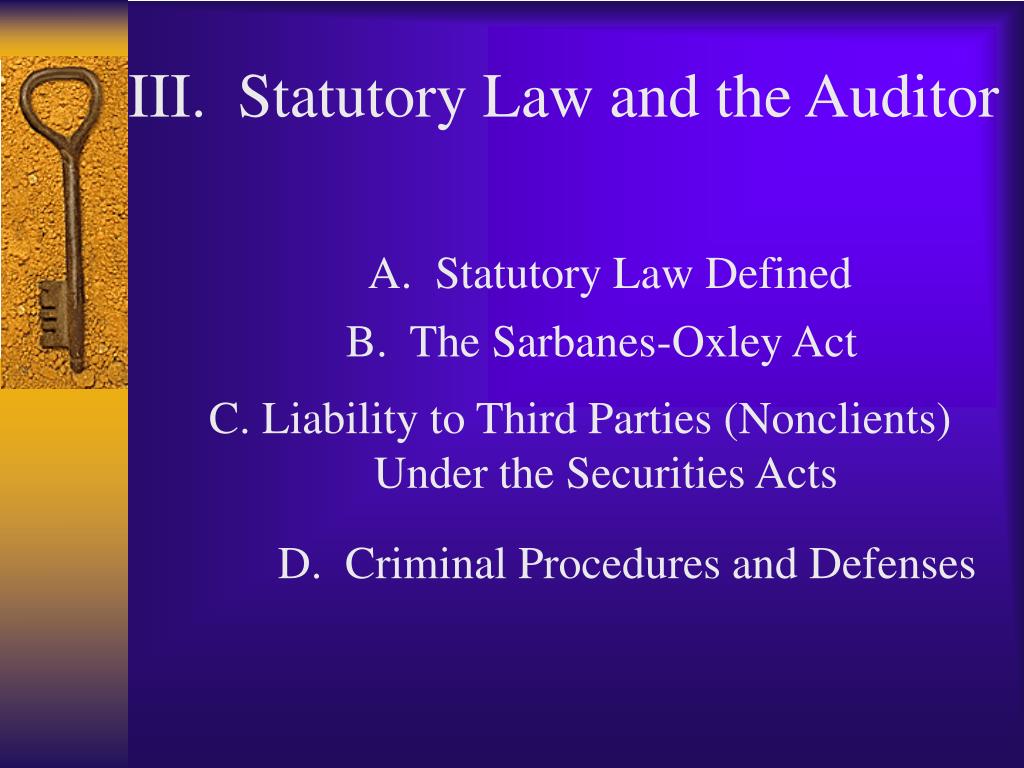 III. Statutory Law and the Auditor

A. Statutory Law Defined

B. The Sarbanes-Oxley Act

C. Liability to Third Parties (Nonclients) Under the Securities Acts

D. Criminal Procedures and Defenses